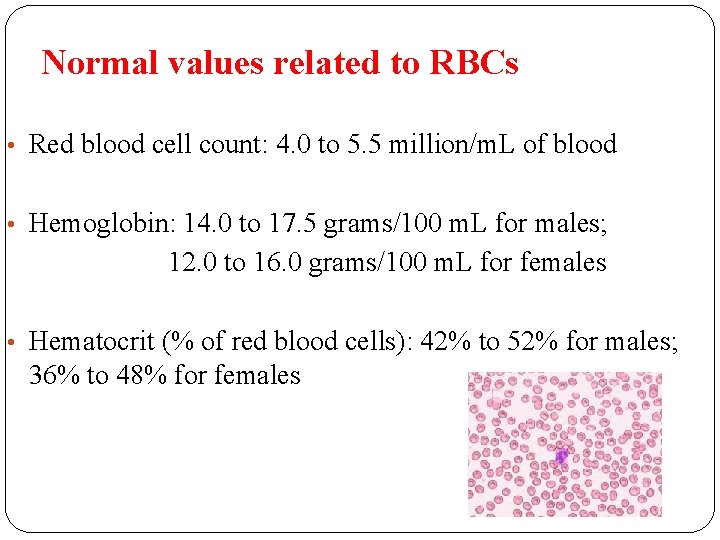 Normal values related to RBCs

• Red blood cell count: 4.0 to 5.5 million/mL of blood

• Hemoglobin: 14.0 to 17.5 grams/100 mL for males;
12.0 to 16.0 grams/100 mL for females

• Hematocrit (% of red blood cells): 42% to 52% for males; 36% to 48% for females